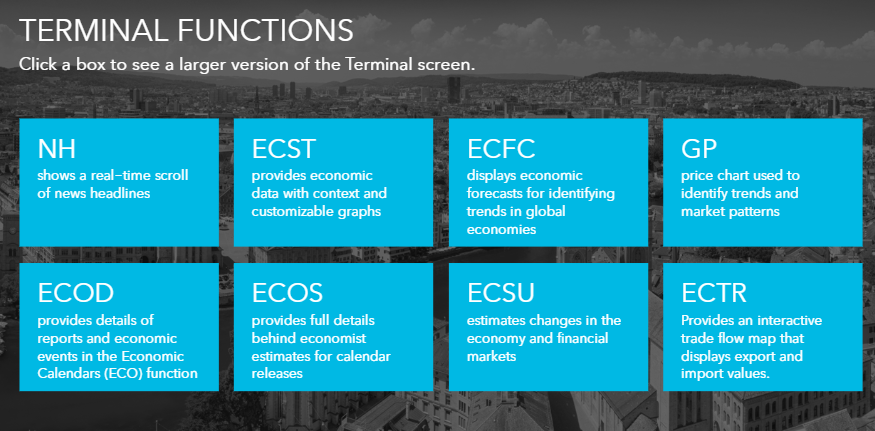 TERMINAL FUNCTIONS
Click a box to see a larger version of the Terminal screen.

NH
shows a real-time scroll of news headlines

ECST
provides economic data with context and customizable graphs

ECFC
displays economic forecasts for identifying trends in global economies

GP
price chart used to identify trends and market patterns

ECOD
provides details of reports and economic events in the Economic Calendars (ECO) function

ECOS
provides full details behind economist estimates for calendar releases

ECSU
estimates changes in the economy and financial markets

ECTR
Provides an interactive trade flow map that displays export and import values.